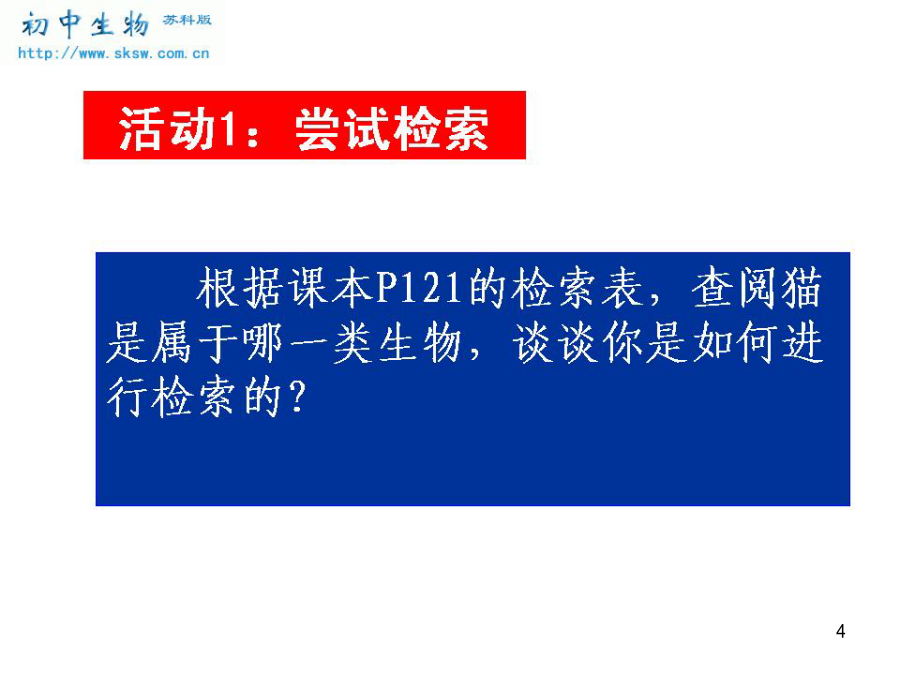 初中生物 苏科版
http://www.sksw.com.cn

活动1：尝试检索

根据课本P121的检索表，查阅猫是属于哪一类生物，谈谈你是如何进行检索的？

4